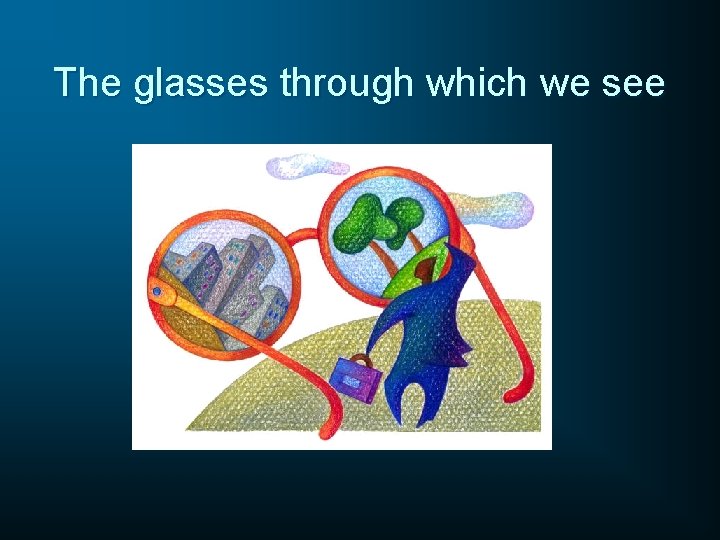 The glasses through which we see